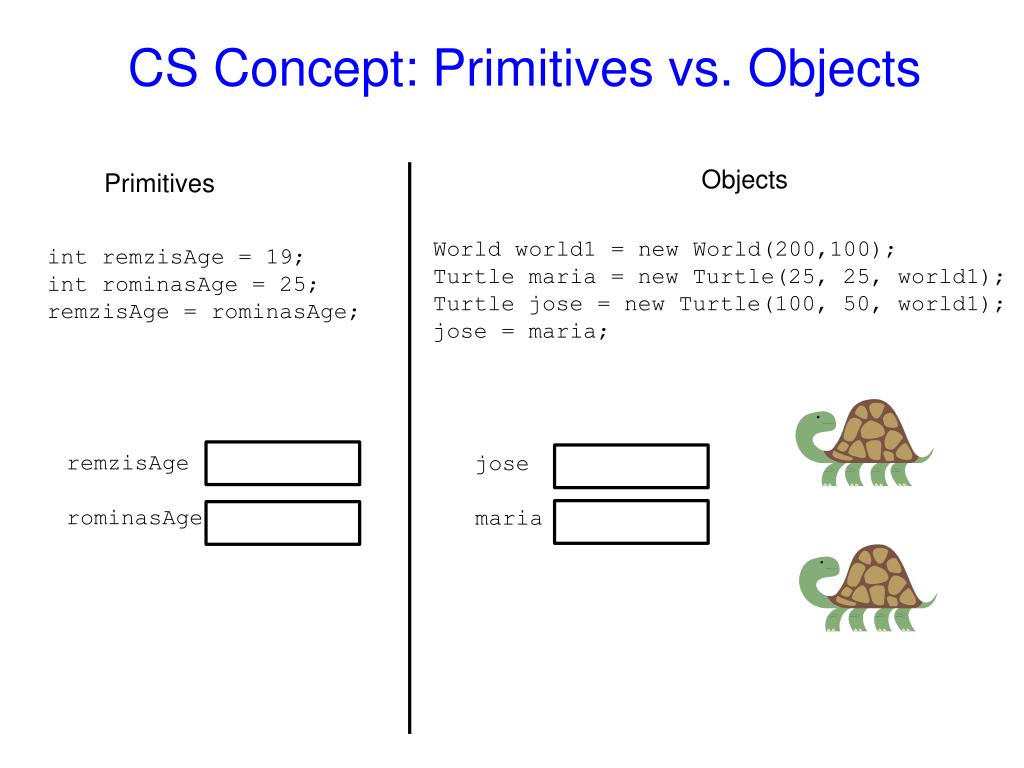 CS Concept: Primitives vs. Objects

Primitives

int remzisAge = 19;
int rominasAge = 25;
remzisAge = rominasAge;

remzisAge

rominasAge

Objects

World world1 = new World(200,100);
Turtle maria = new Turtle(25, 25, world1);
Turtle jose = new Turtle(100, 50, world1);
jose = maria;

jose

maria